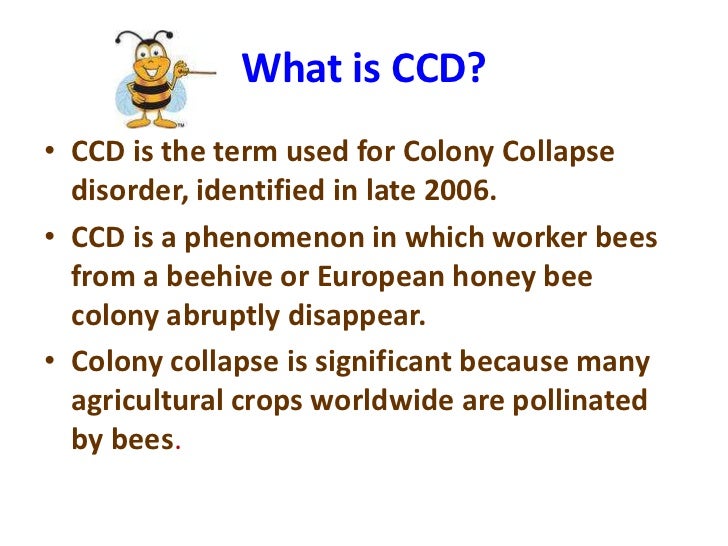 What is CCD?

• CCD is the term used for Colony Collapse disorder, identified in late 2006.

• CCD is a phenomenon in which worker bees from a beehive or European honey bee colony abruptly disappear.

• Colony collapse is significant because many agricultural crops worldwide are pollinated by bees.